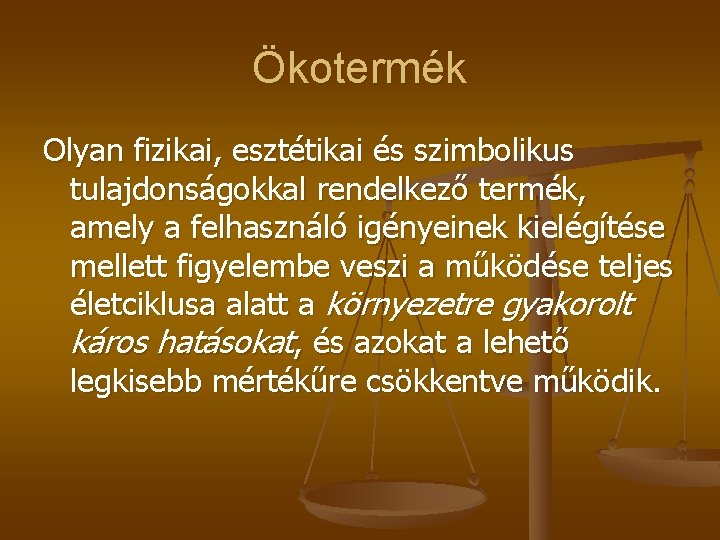 Ökotermék

Olyan fizikai, esztétikai és szimbolikus tulajdonságokkal rendelkező termék, amely a felhasználó igényeinek kielégítése mellett figyelembe veszi a működése teljes életciklusa alatt a környezetre gyakorolt káros hatásokat, és azokat a lehető legkisebb mértékűre csökkentve működik.